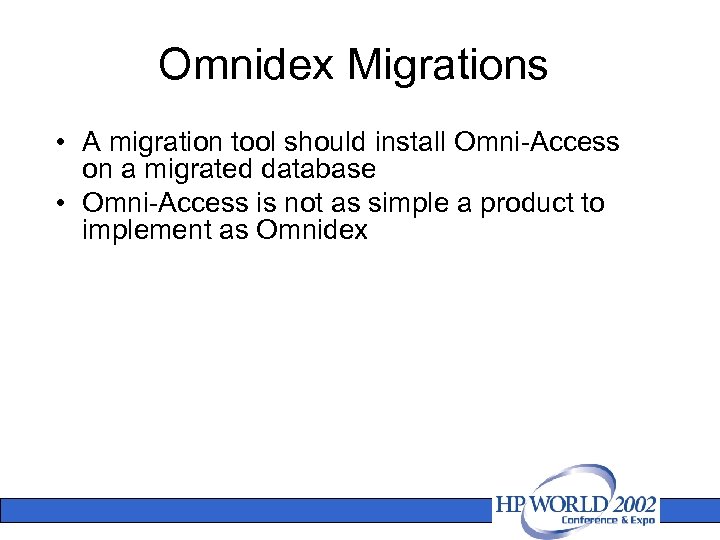 Omnidex Migrations

• A migration tool should install Omni-Access on a migrated database
• Omni-Access is not as simple a product to implement as Omnidex

HP WORLD 2002
Conference & Expo